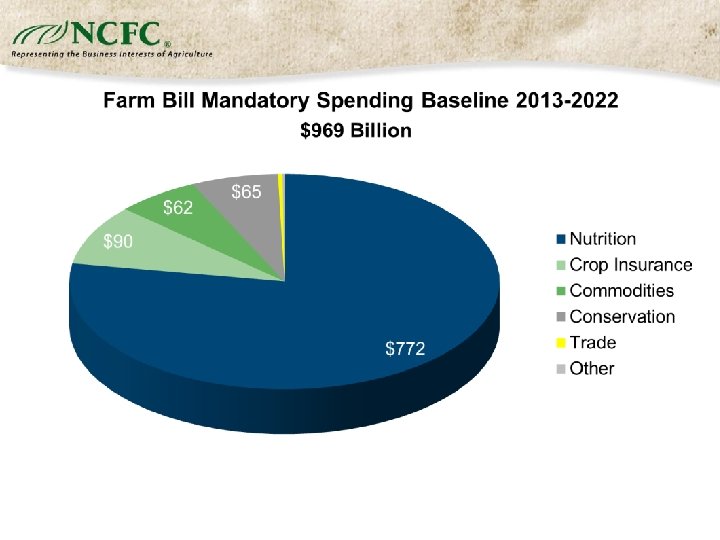 NCFC®
Representing the Business Interests of Agriculture

Farm Bill Mandatory Spending Baseline 2013-2022
$969 Billion

$65
$62
$90
$772

Nutrition
Crop Insurance
Commodities
Conservation
Trade
Other